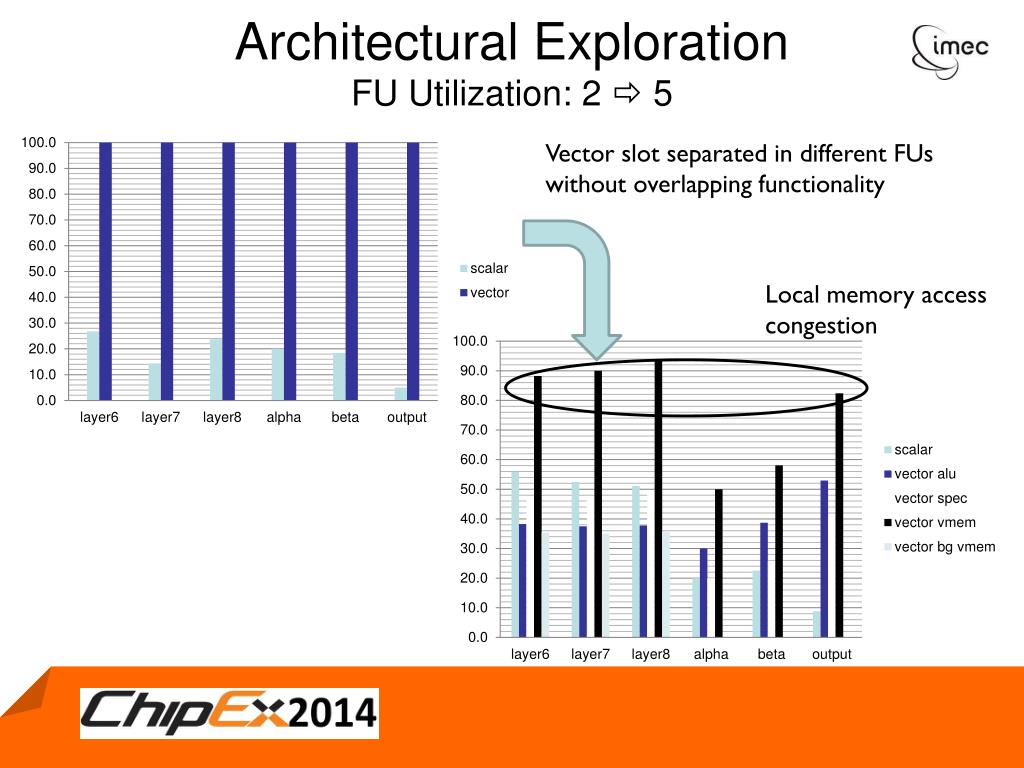 Architectural Exploration
FU Utilization: 2 ⇨ 5

imec

100.0
90.0
80.0
70.0
60.0
50.0
40.0
30.0
20.0
10.0
0.0

layer6 layer7 layer8 alpha beta output

scalar
vector

Vector slot separated in different FUs without overlapping functionality

Local memory access congestion

100.0
90.0
80.0
70.0
60.0
50.0
40.0
30.0
20.0
10.0
0.0

layer6 layer7 layer8 alpha beta output

scalar
vector alu
vector spec
vector vmem
vector bg vmem

ChipEx2014